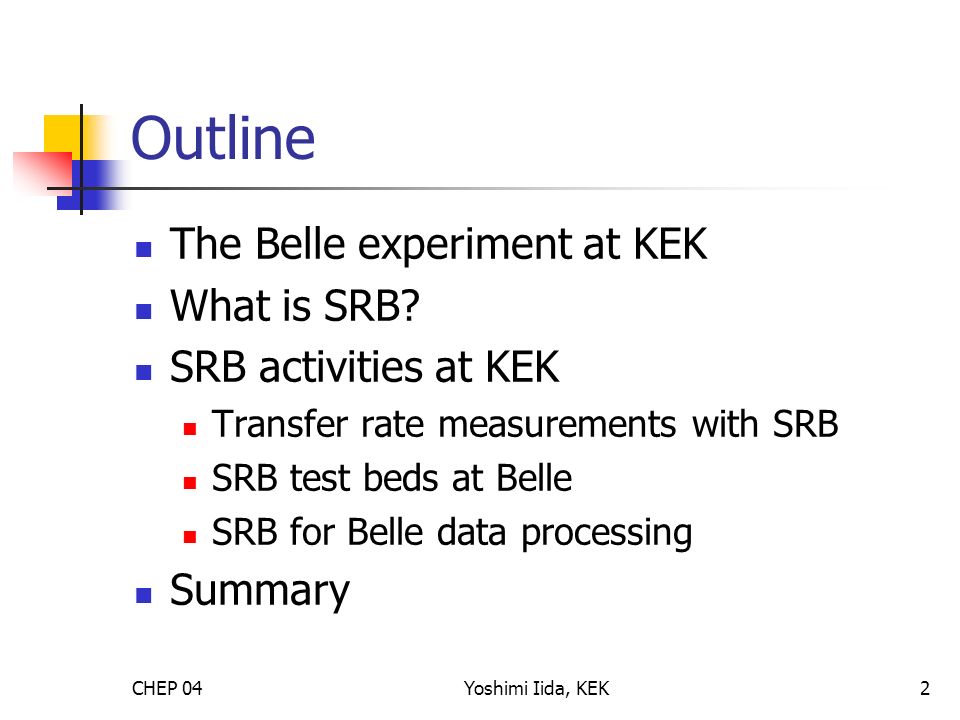 Outline

- The Belle experiment at KEK
- What is SRB?
- SRB activities at KEK
  - Transfer rate measurements with SRB
  - SRB test beds at Belle
  - SRB for Belle data processing
- Summary

CHEP 04

Yoshimi Iida, KEK

2